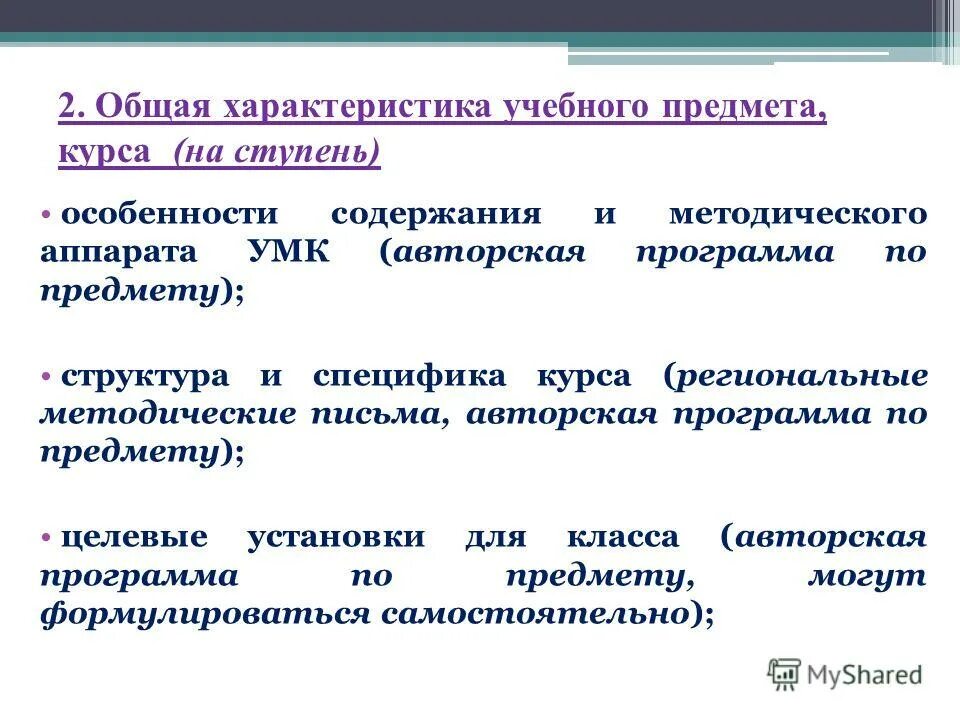 2. Общая характеристика учебного предмета, курса (на ступень)

• особенности содержания и методического аппарата УМК (авторская программа по предмету);

• структура и специфика курса (региональные методические письма, авторская программа по предмету);

• целевые установки для класса (авторская программа по предмету, могут формулироваться самостоятельно);

MyShared